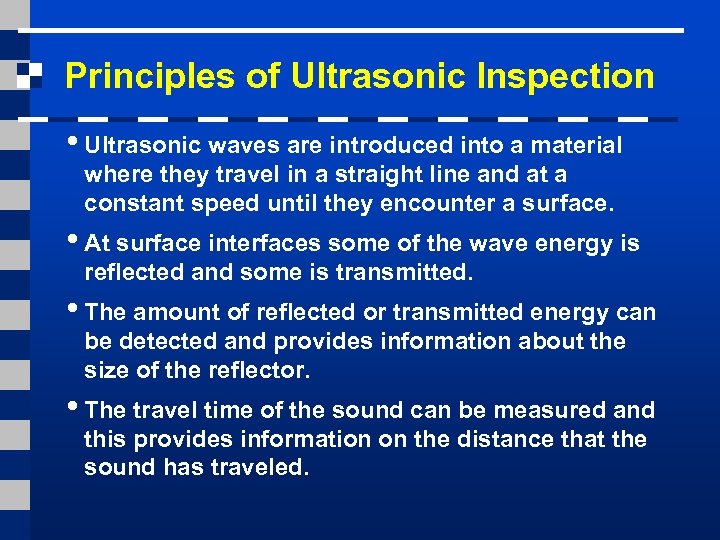 Principles of Ultrasonic Inspection

• Ultrasonic waves are introduced into a material where they travel in a straight line and at a constant speed until they encounter a surface.

• At surface interfaces some of the wave energy is reflected and some is transmitted.

• The amount of reflected or transmitted energy can be detected and provides information about the size of the reflector.

• The travel time of the sound can be measured and this provides information on the distance that the sound has traveled.